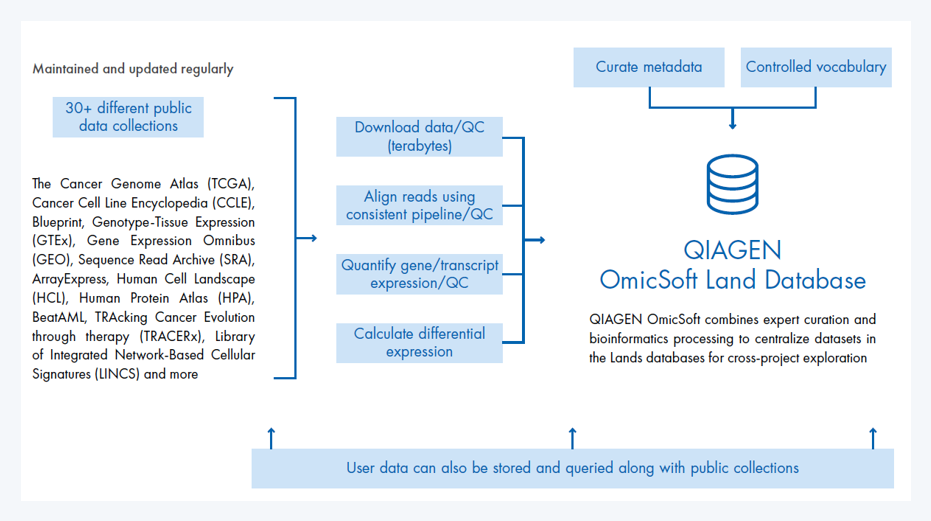 Maintained and updated regularly

30+ different public data collections

The Cancer Genome Atlas (TCGA), Cancer Cell Line Encyclopedia (CCLE), Blueprint, Genotype-Tissue Expression (GTEx), Gene Expression Omnibus (GEO), Sequence Read Archive (SRA), ArrayExpress, Human Cell Landscape (HCL), Human Protein Atlas (HPA), BeatAML, TRAcking Cancer Evolution through therapy (TRACERx), Library of Integrated Network-Based Cellular Signatures (LINCS) and more

Download data/QC (terabytes)

Align reads using consistent pipeline/QC

Quantify gene/transcript expression/QC

Calculate differential expression

Curate metadata

Controlled vocabulary

QIAGEN OmicSoft Land Database

QIAGEN OmicSoft combines expert curation and bioinformatics processing to centralize datasets in the Lands databases for cross-project exploration

User data can also be stored and queried along with public collections